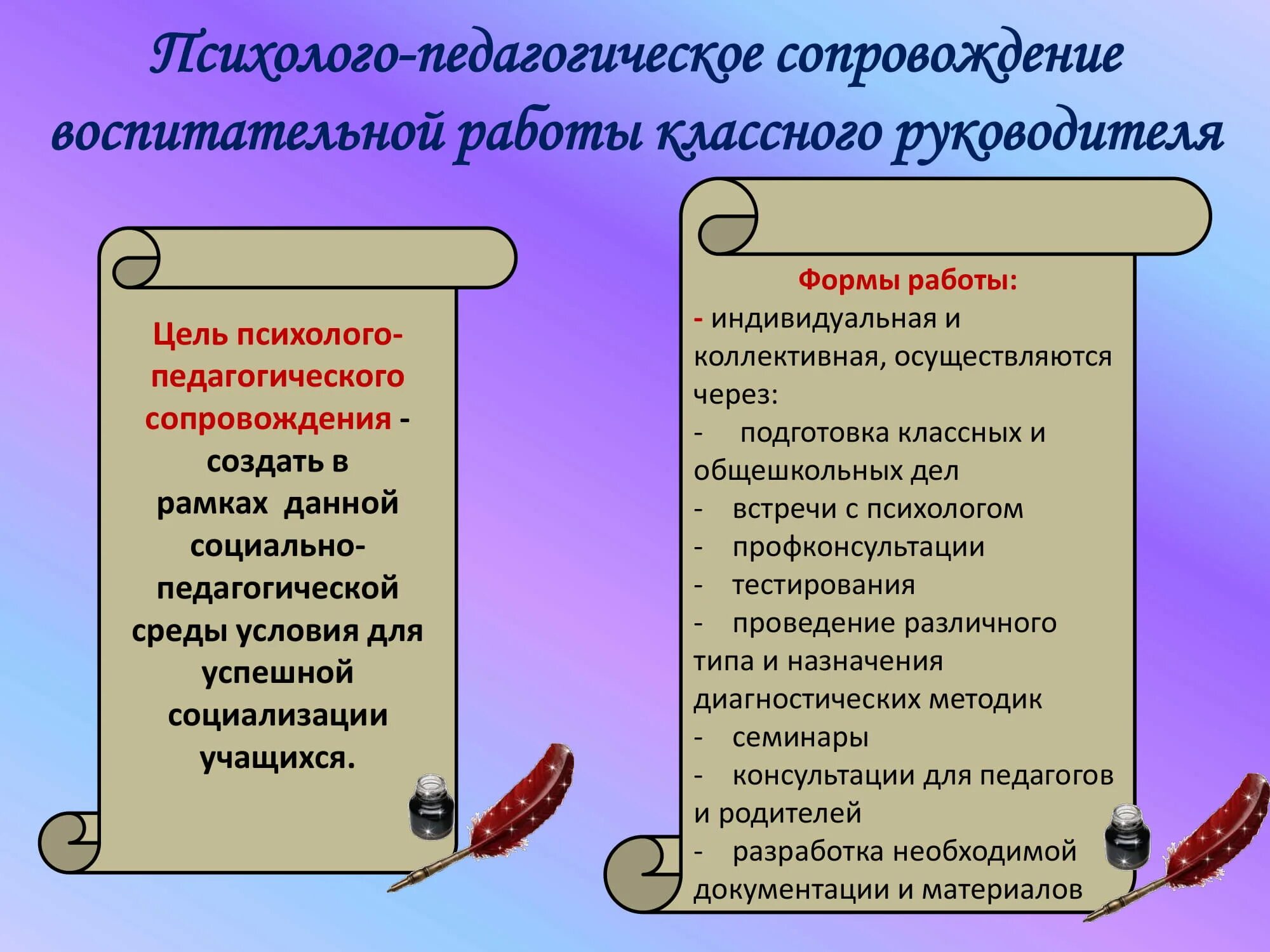 Психолого-педагогическое сопровождение воспитательной работы классного руководителя

Цель психолого-педагогического сопровождения - создать в рамках данной социально-педагогической среды условия для успешной социализации учащихся.

Формы работы:
- индивидуальная и коллективная, осуществляются через:
- подготовка классных и общешкольных дел
- встречи с психологом
- профконсультации
- тестирования
- проведение различного типа и назначения диагностических методик
- семинары
- консультации для педагогов и родителей
- разработка необходимой документации и материалов